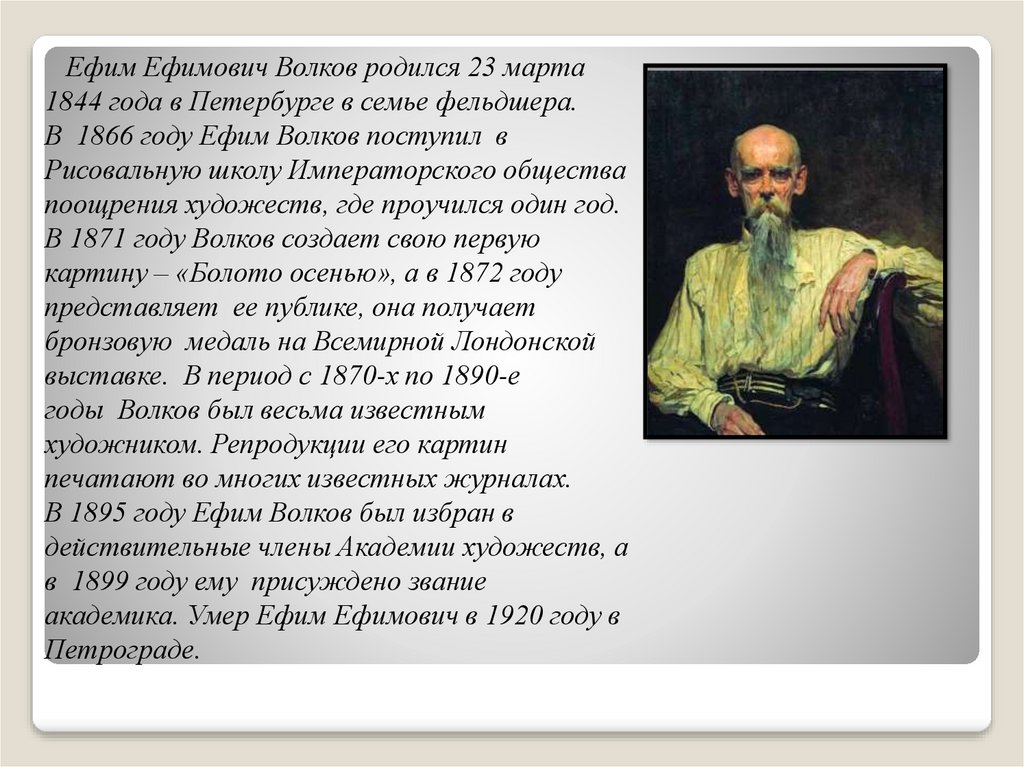 Ефим Ефимович Волков родился 23 марта 1844 года в Петербурге в семье фельдшера. В 1866 году Ефим Волков поступил в Рисовальную школу Императорского общества поощрения художеств, где проучился один год. В 1871 году Волков создает свою первую картину – «Болото осенью», а в 1872 году представляет ее публике, она получает бронзовую медаль на Всемирной Лондонской выставке. В период с 1870-х по 1890-е годы Волков был весьма известным художником. Репродукции его картин печатают во многих известных журналах. В 1895 году Ефим Волков был избран в действительные члены Академии художеств, а в 1899 году ему присуждено звание академика. Умер Ефим Ефимович в 1920 году в Петрограде.